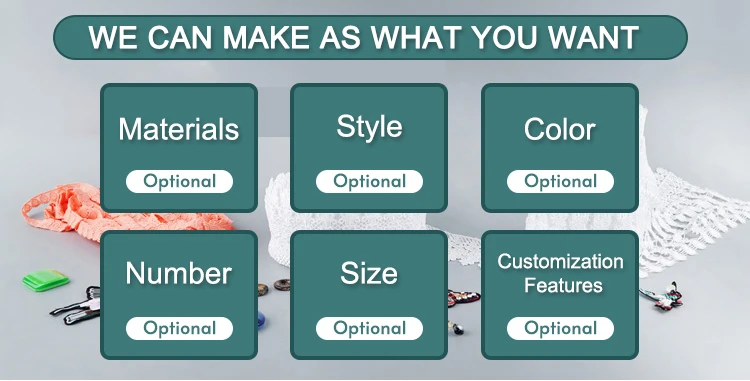 WE CAN MAKE AS WHAT YOU WANT

Materials
Optional

Style
Optional

Color
Optional

Number
Optional

Size
Optional

Customization Features
Optional